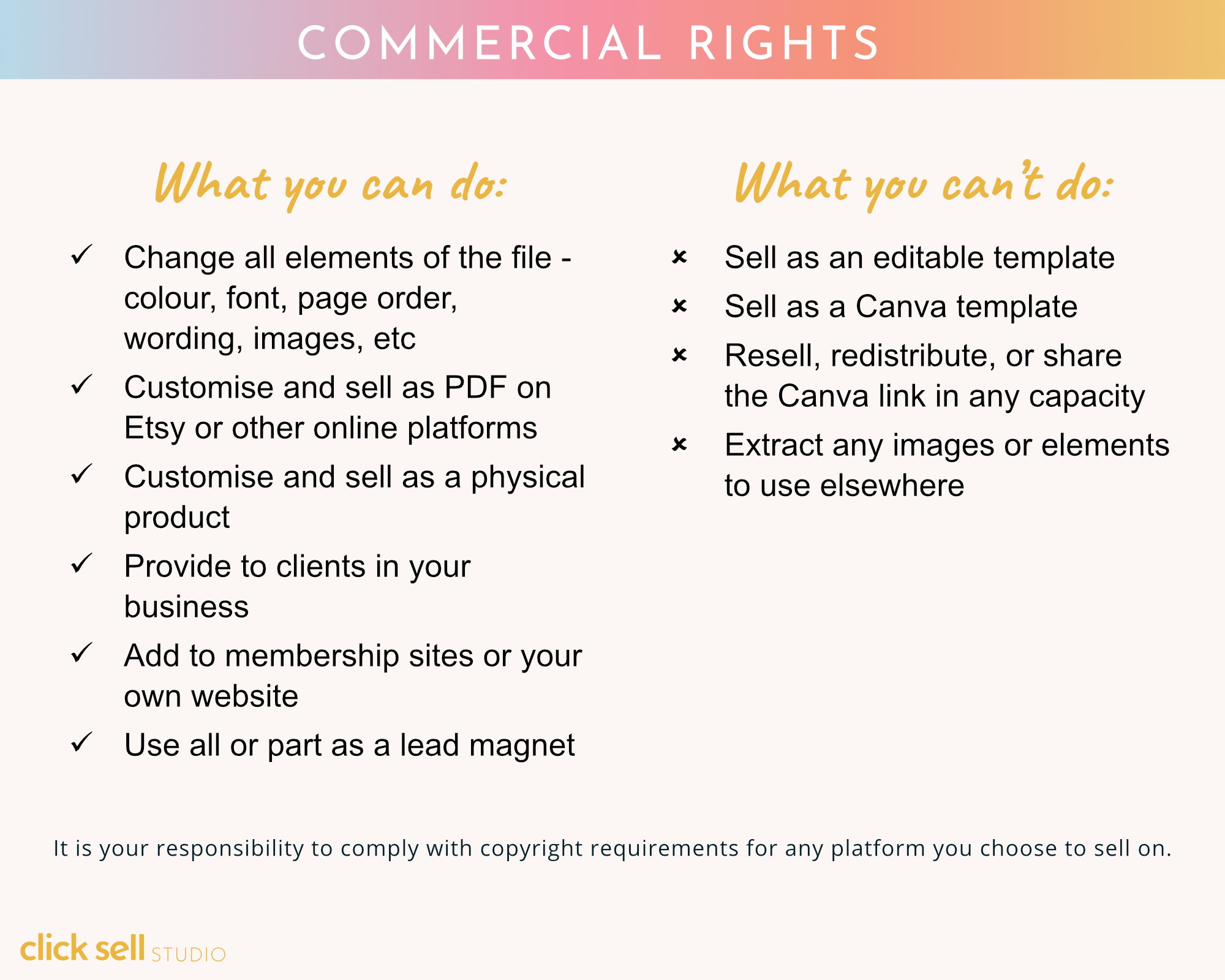 COMMERCIAL RIGHTS

What you can do:

✓ Change all elements of the file - colour, font, page order, wording, images, etc

✓ Customise and sell as PDF on Etsy or other online platforms

✓ Customise and sell as a physical product

✓ Provide to clients in your business

✓ Add to membership sites or your own website

✓ Use all or part as a lead magnet

What you can't do:

× Sell as an editable template

× Sell as a Canva template

× Resell, redistribute, or share the Canva link in any capacity

× Extract any images or elements to use elsewhere

It is your responsibility to comply with copyright requirements for any platform you choose to sell on.

click sell STUDIO